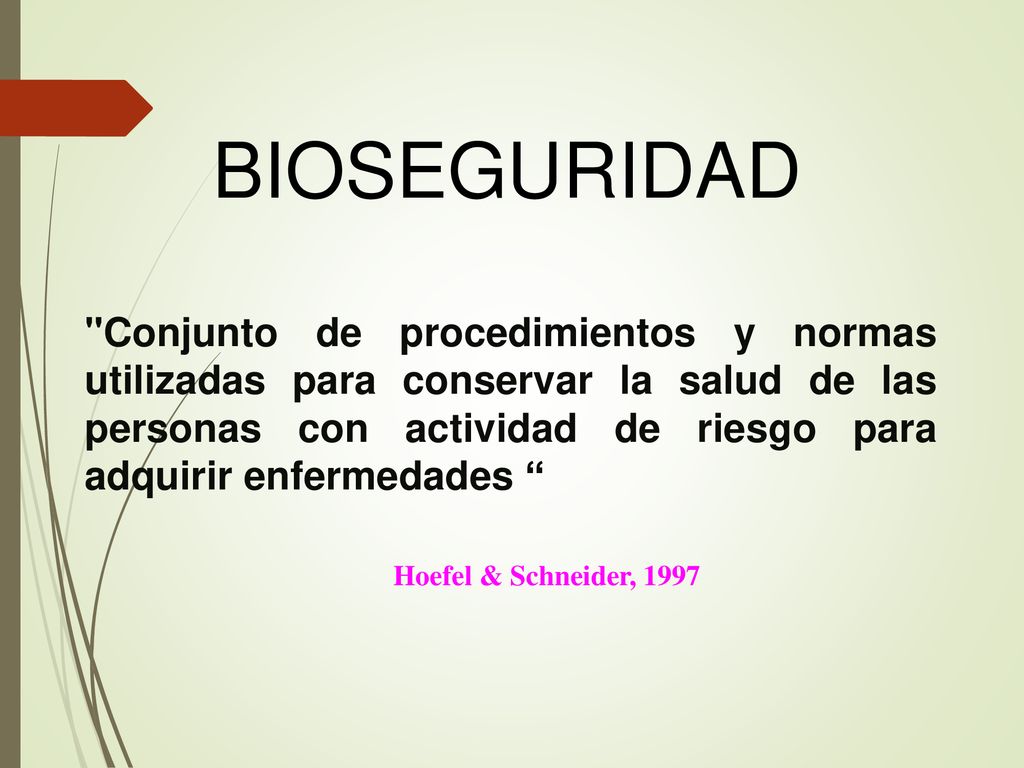 BIOSEGURIDAD

"Conjunto de procedimientos y normas utilizadas para conservar la salud de las personas con actividad de riesgo para adquirir enfermedades “

Hoefel & Schneider, 1997